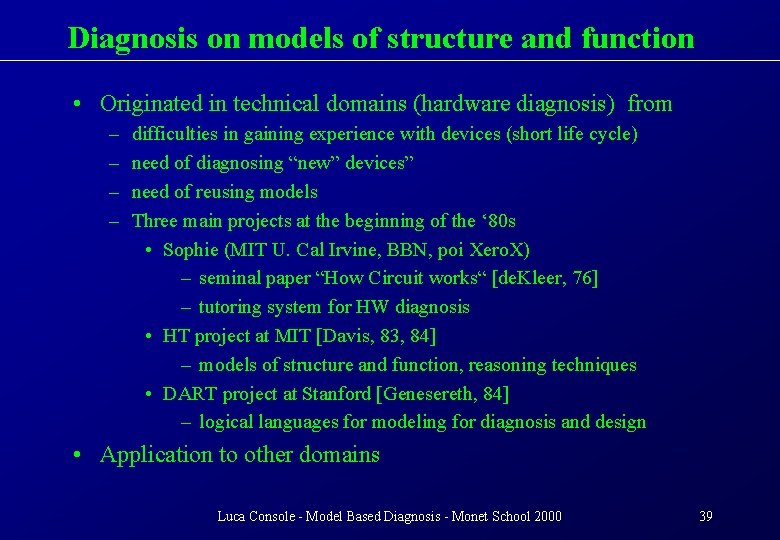 Diagnosis on models of structure and function

• Originated in technical domains (hardware diagnosis) from
– difficulties in gaining experience with devices (short life cycle)
– need of diagnosing “new” devices”
– need of reusing models
– Three main projects at the beginning of the ‘80s
• Sophie (MIT U. Cal Irvine, BBN, poi XeroX)
– seminal paper “How Circuit works“ [deKleer, 76]
– tutoring system for HW diagnosis
• HT project at MIT [Davis, 83, 84]
– models of structure and function, reasoning techniques
• DART project at Stanford [Genesereth, 84]
– logical languages for modeling for diagnosis and design
• Application to other domains

Luca Console - Model Based Diagnosis - Monet School 2000 39